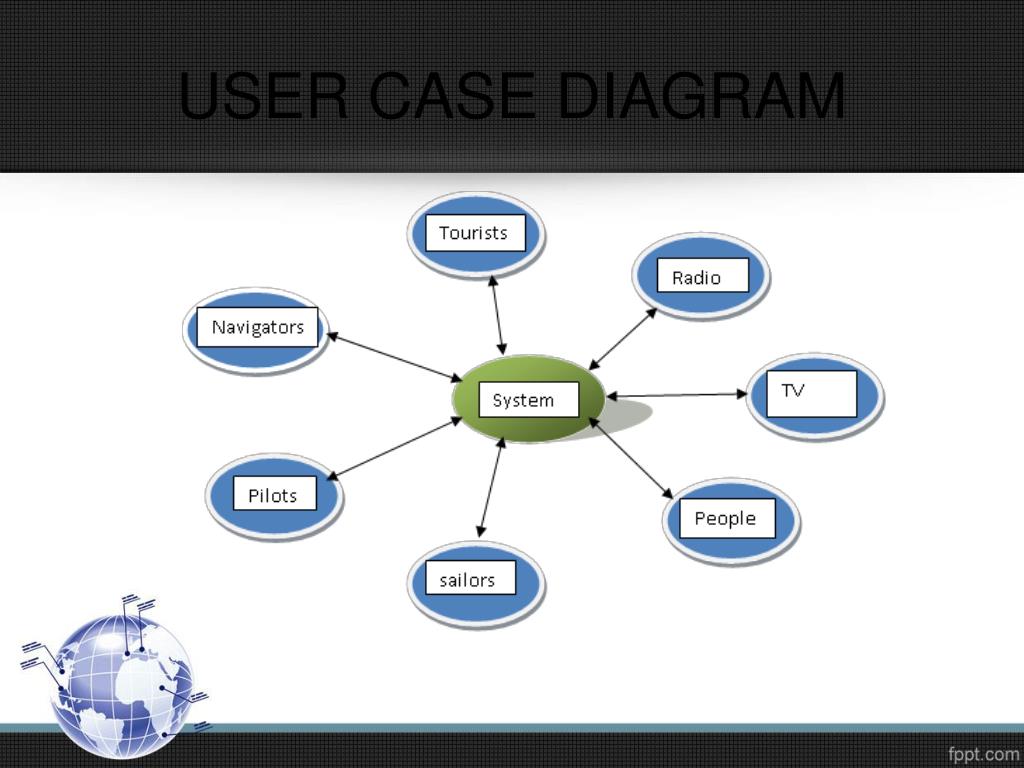 USER CASE DIAGRAM

Tourists

Radio

Navigators

System

TV

Pilots

People

sailors

fppt.com